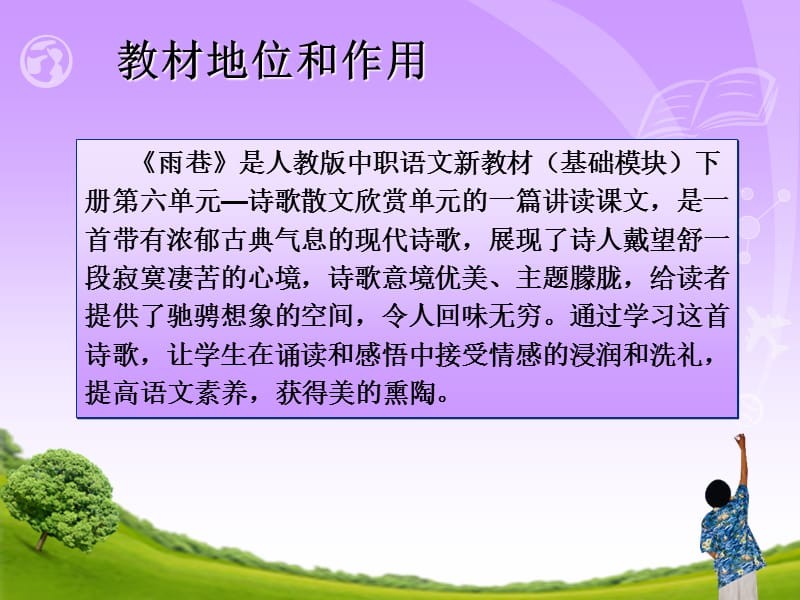 教材地位和作用

《雨巷》是人教版中职语文新教材（基础模块）下册第六单元—诗歌散文欣赏单元的一篇讲读课文，是一首带有浓郁古典气息的现代诗歌，展现了诗人戴望舒一段寂寞凄苦的心境，诗歌意境优美、主题朦胧，给读者提供了驰骋想象的空间，令人回味无穷。通过学习这首诗歌，让学生在诵读和感悟中接受情感的浸润和洗礼，提高语文素养，获得美的熏陶。